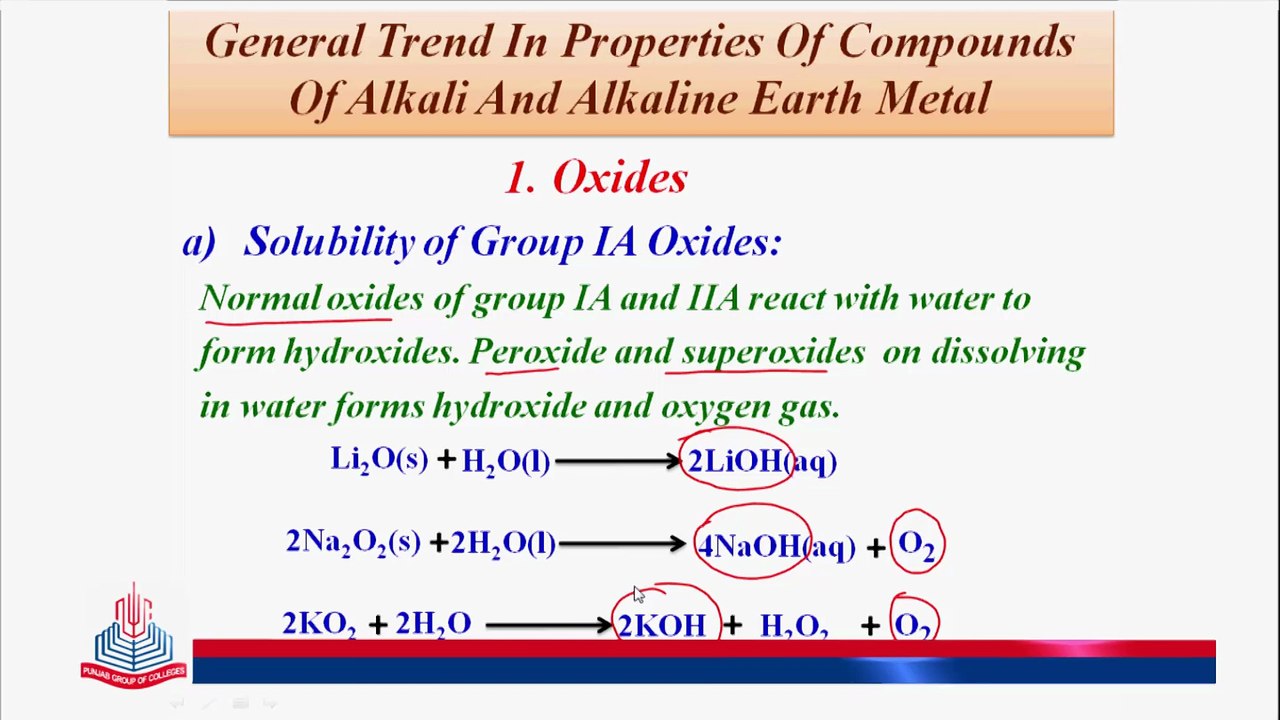 General Trend In Properties Of Compounds Of Alkali And Alkaline Earth Metal

1. Oxides

a) Solubility of Group IA Oxides:

Normal oxides of group IA and IIA react with water to form hydroxides. Peroxide and superoxides on dissolving in water forms hydroxide and oxygen gas.

$Li_2O(s) + H_2O(l) \longrightarrow 2LiOH(aq)$

$2Na_2O_2(s) + 2H_2O(l) \longrightarrow 4NaOH(aq) + O_2$

$2KO_2 + 2H_2O \longrightarrow 2KOH + H_2O_2 + O_2$

PUNJAB GROUP OF COLLEGES